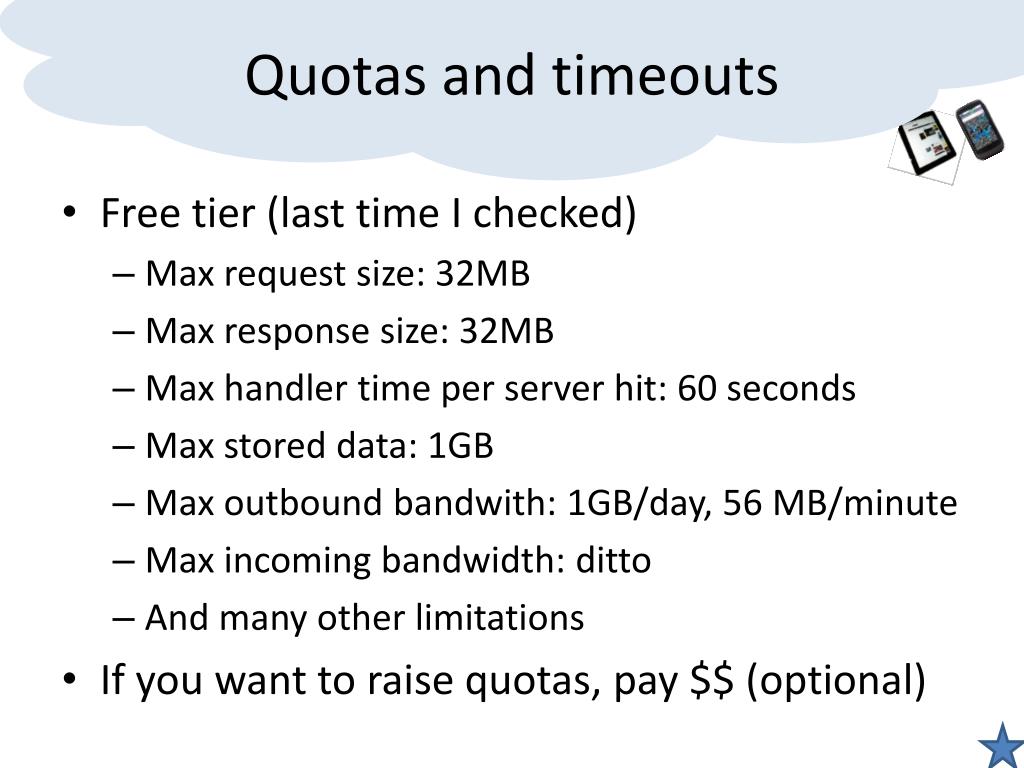 Quotas and timeouts

• Free tier (last time I checked)
– Max request size: 32MB
– Max response size: 32MB
– Max handler time per server hit: 60 seconds
– Max stored data: 1GB
– Max outbound bandwith: 1GB/day, 56 MB/minute
– Max incoming bandwidth: ditto
– And many other limitations

• If you want to raise quotas, pay \$\$ (optional)